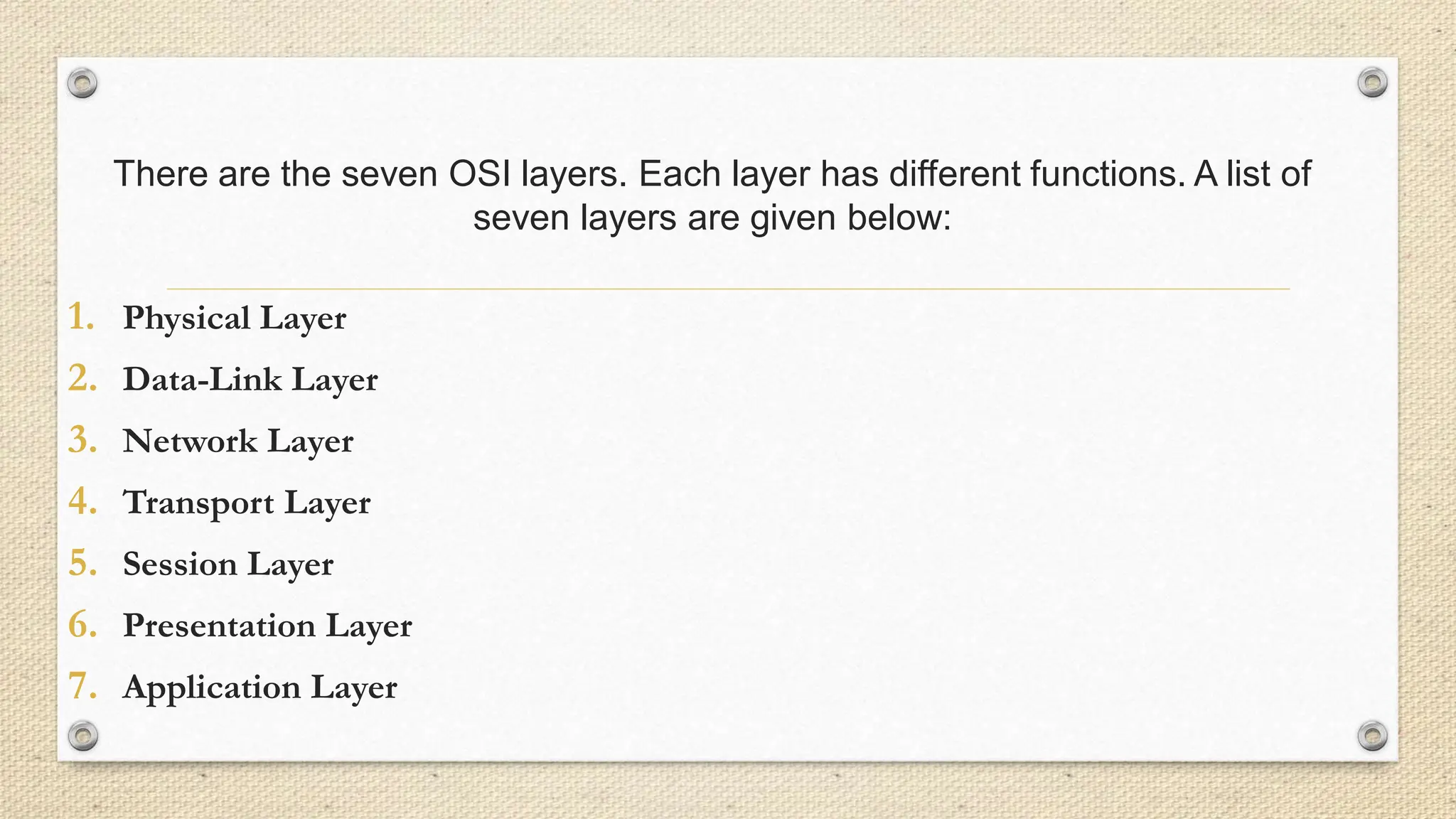 There are the seven OSI layers. Each layer has different functions. A list of seven layers are given below:

1. Physical Layer
2. Data-Link Layer
3. Network Layer
4. Transport Layer
5. Session Layer
6. Presentation Layer
7. Application Layer